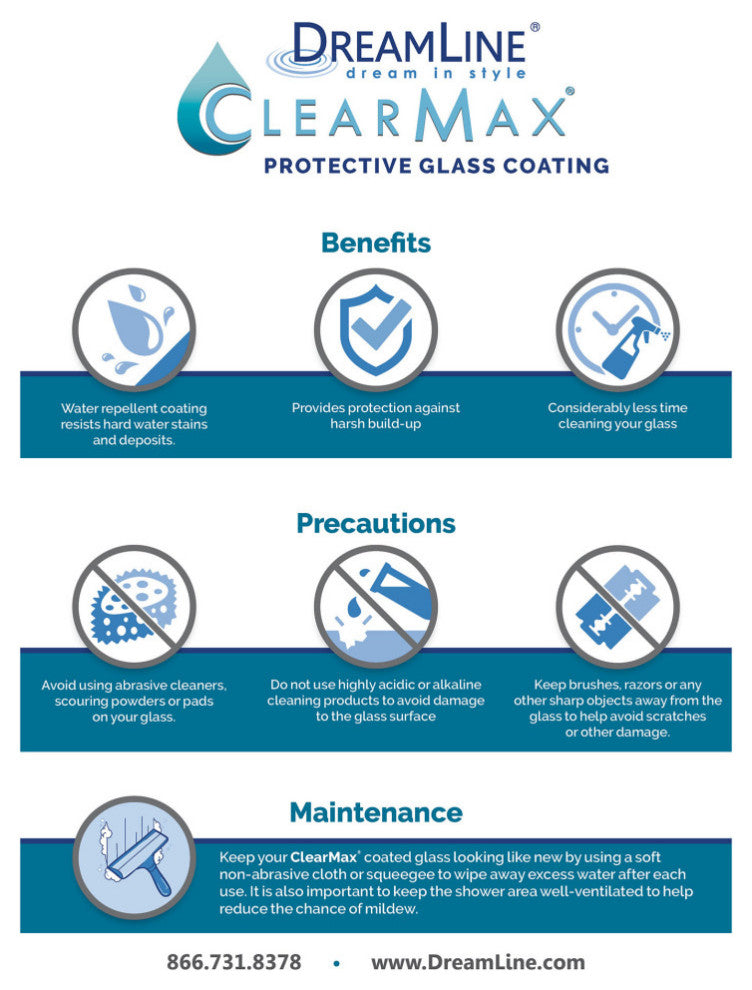 DREAMLINE®
dream in style
CLEARMAX®
PROTECTIVE GLASS COATING

Benefits

Water repellent coating resists hard water stains and deposits.

Provides protection against harsh build-up

Considerably less time cleaning your glass

Precautions

Avoid using abrasive cleaners, scouring powders or pads on your glass.

Do not use highly acidic or alkaline cleaning products to avoid damage to the glass surface

Keep brushes, razors or any other sharp objects away from the glass to help avoid scratches or other damage.

Maintenance

Keep your ClearMax® coated glass looking like new by using a soft non-abrasive cloth or squeegee to wipe away excess water after each use. It is also important to keep the shower area well-ventilated to help reduce the chance of mildew.

866.731.8378 • www.DreamLine.com